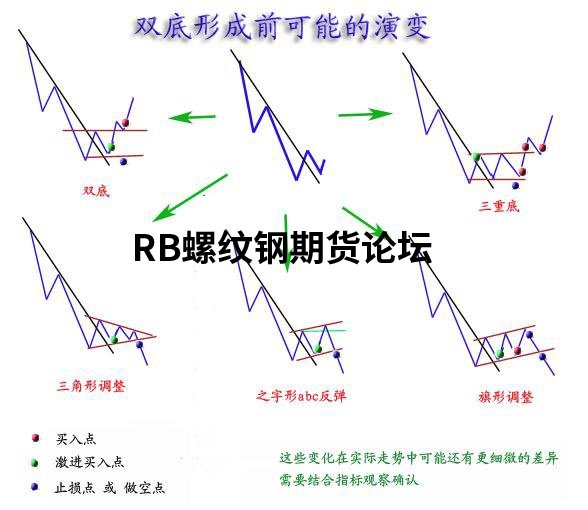 双底形成前可能的演变

双底

三重底

RB螺纹钢期货论坛

三角形调整

之字形abc反弹

旗形调整

买入点
激进买入点
止损点 或 做空点

这些变化在实际走势中可能还有更细微的差异
需要结合指标观察确认